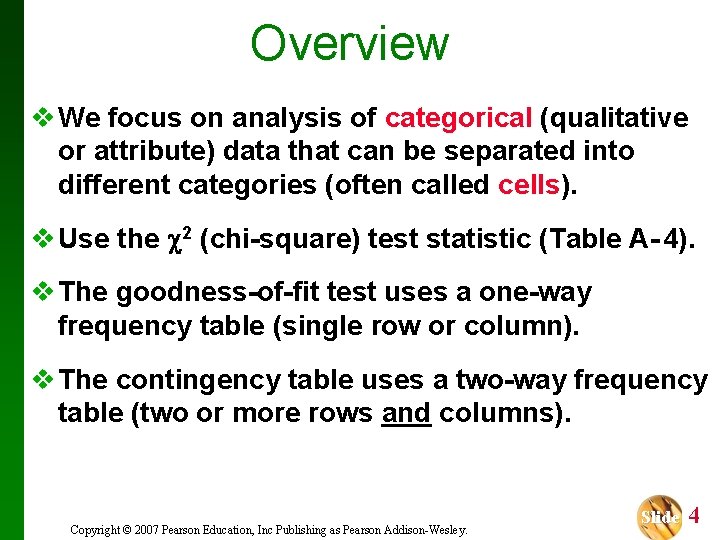 Overview

❖ We focus on analysis of categorical (qualitative or attribute) data that can be separated into different categories (often called cells).

❖ Use the $\chi^2$ (chi-square) test statistic (Table A-4).

❖ The goodness-of-fit test uses a one-way frequency table (single row or column).

❖ The contingency table uses a two-way frequency table (two or more rows and columns).

Copyright © 2007 Pearson Education, Inc Publishing as Pearson Addison-Wesley.

Slide 4